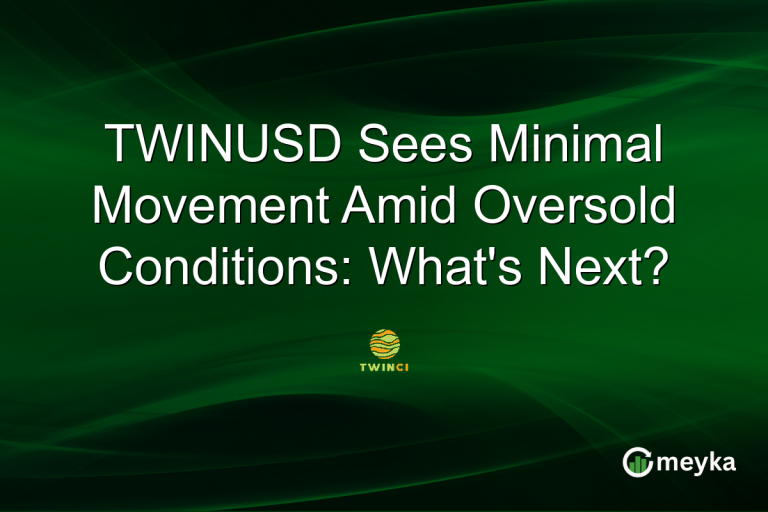 TWINUSD Sees Minimal Movement Amid Oversold Conditions: What's Next?

TWINCI

meyka